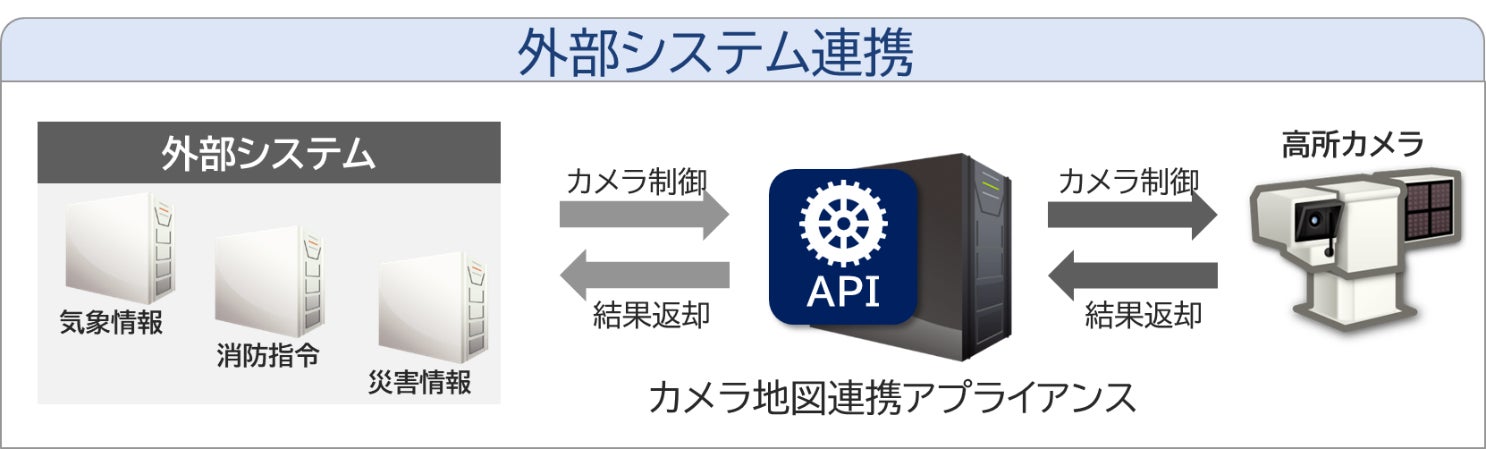 外部システム連携

外部システム

気象情報

消防指令

災害情報

カメラ制御

結果返却

API

カメラ地図連携アプライアンス

カメラ制御

結果返却

高所カメラ